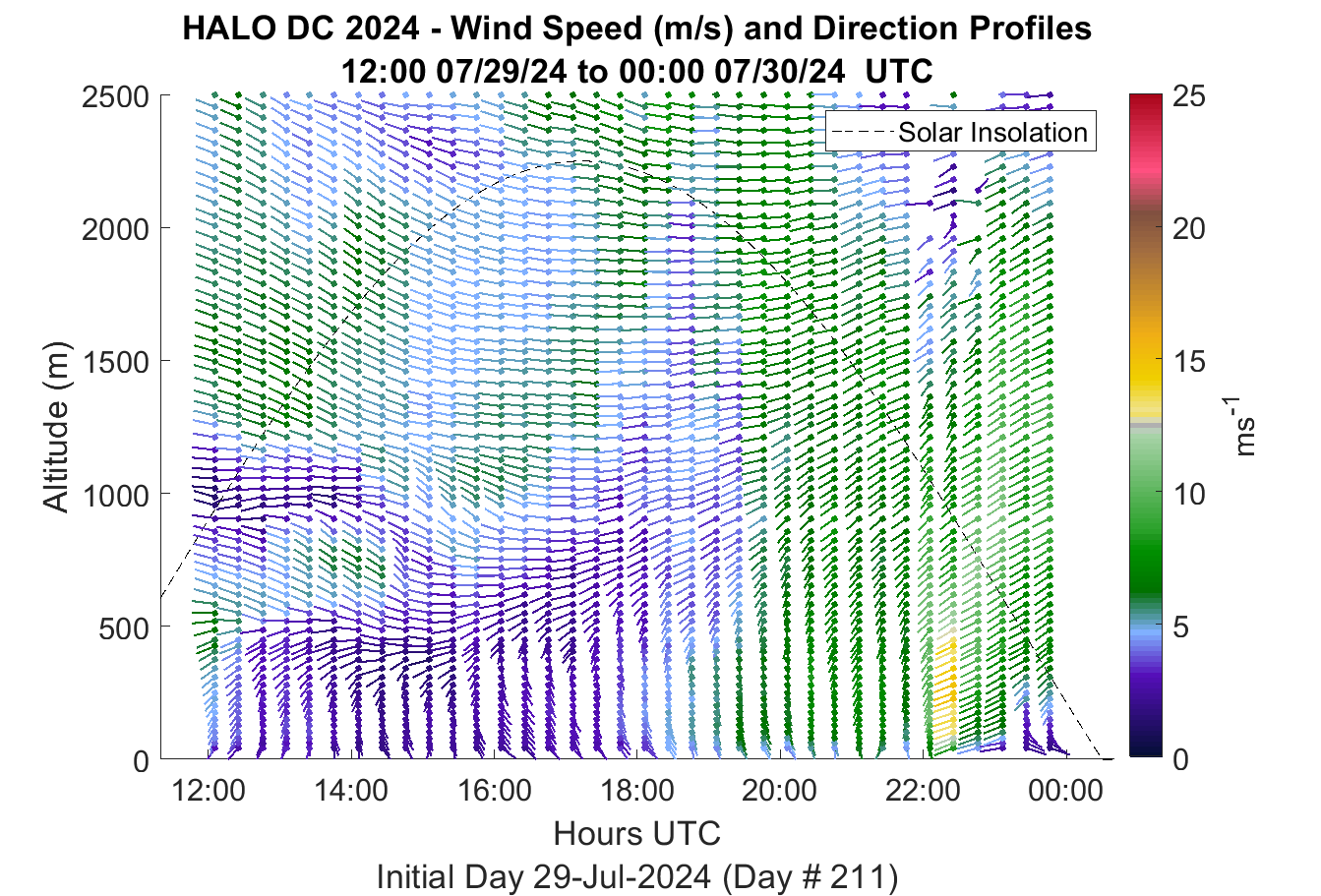 HALO DC 2024 - Wind Speed (m/s) and Direction Profiles
12:00 07/29/24 to 00:00 07/30/24 UTC

Solar Insolation

Altitude (m)

2500
2000
1500
1000
500
0

12:00
14:00
16:00
18:00
20:00
22:00
00:00

Hours UTC

Initial Day 29-Jul-2024 (Day # 211)

25
20
15
10
5
0

$ms^{-1}$